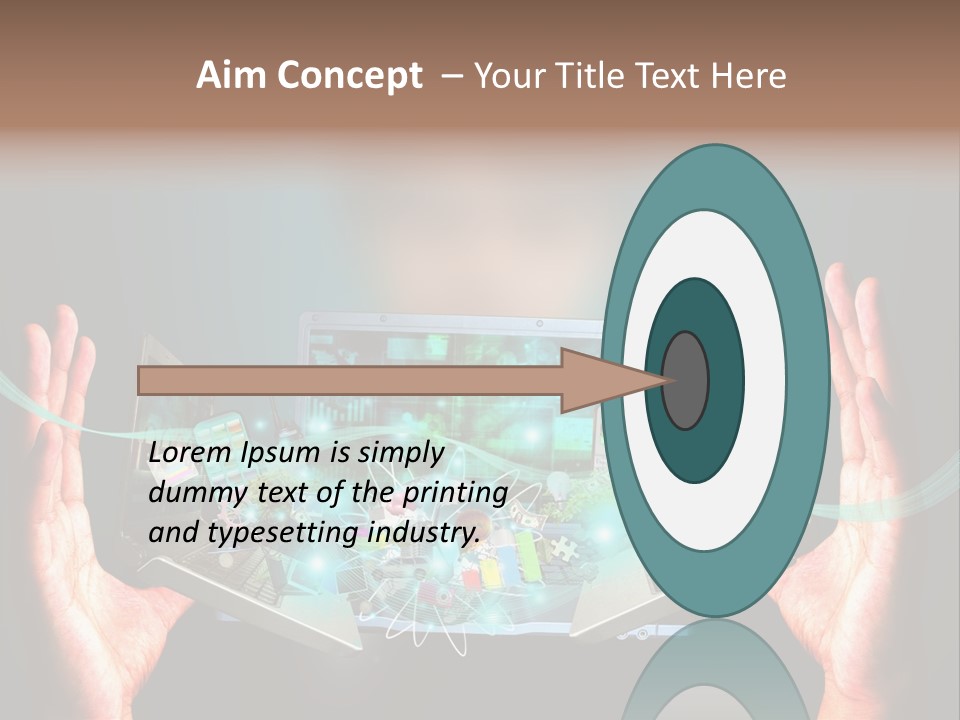 Aim Concept – Your Title Text Here

Lorem Ipsum is simply dummy text of the printing and typesetting industry.